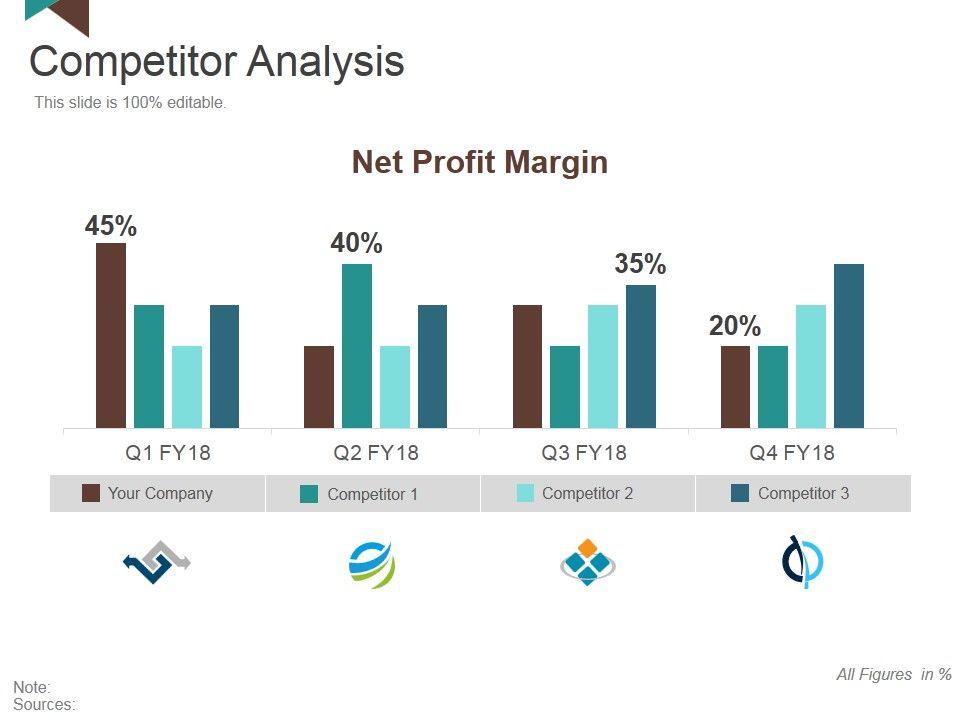 Competitor Analysis

This slide is 100% editable.

Net Profit Margin

45%

40%

35%

20%

Q1 FY18

Q2 FY18

Q3 FY18

Q4 FY18

Your Company

Competitor 1

Competitor 2

Competitor 3

All Figures in %

Note:
Sources: